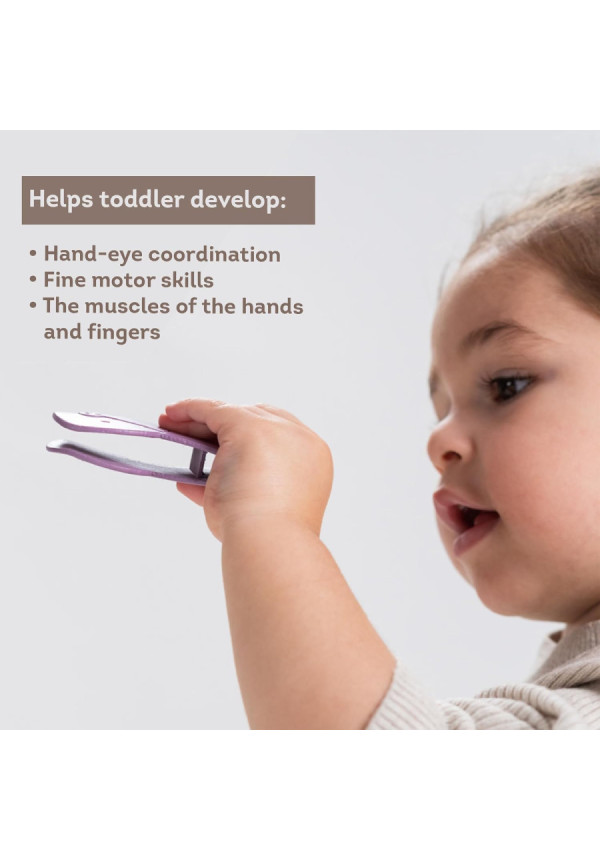 Helps toddler develop:

• Hand-eye coordination
• Fine motor skills
• The muscles of the hands and fingers